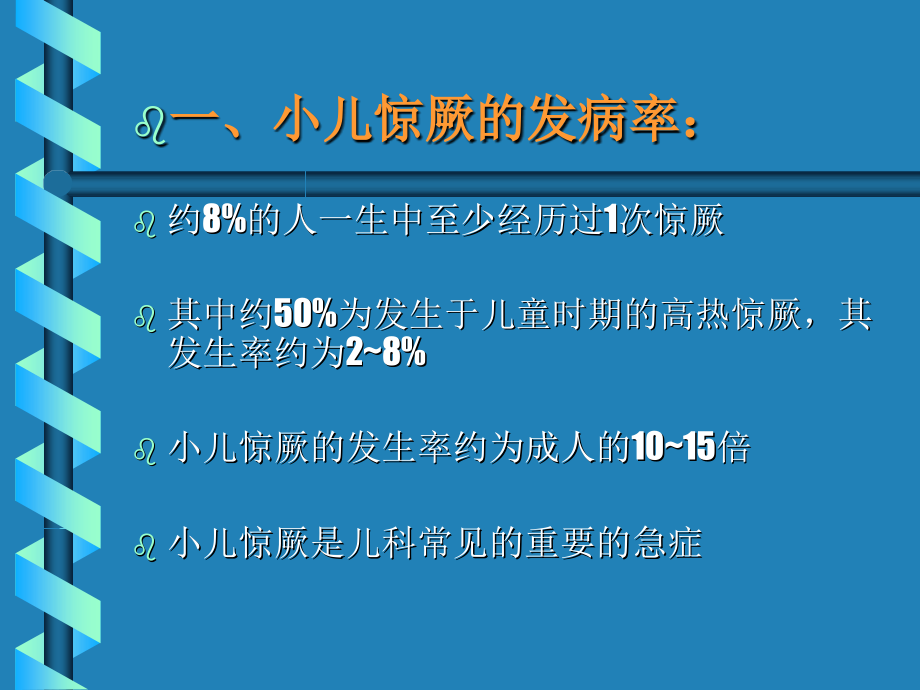 一、小儿惊厥的发病率：

约8%的人一生中至少经历过1次惊厥

其中约50%为发生于儿童时期的高热惊厥，其发生率约为2~8%

小儿惊厥的发生率约为成人的10~15倍

小儿惊厥是儿科常见的重要的急症